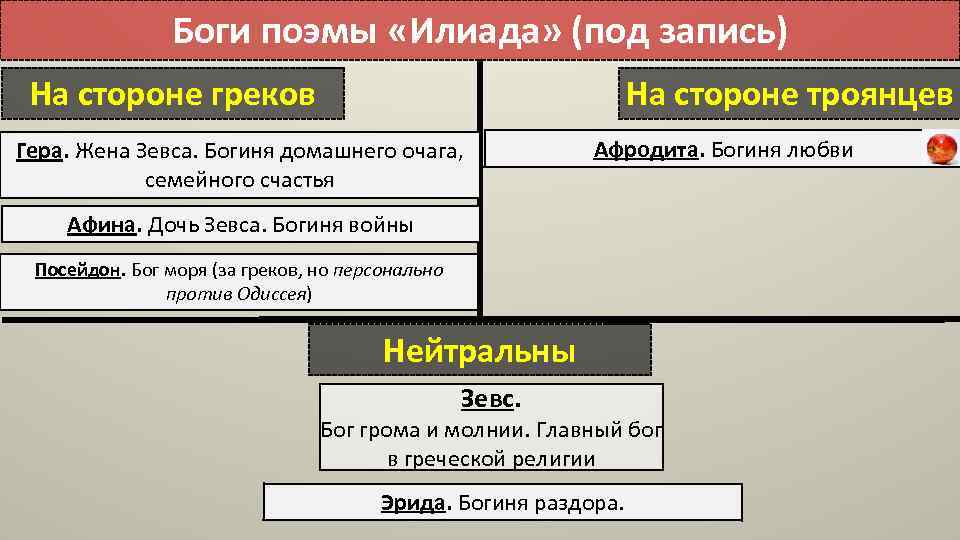 Боги поэмы «Илиада» (под запись)

На стороне греков

Гера. Жена Зевса. Богиня домашнего очага, семейного счастья

Афина. Дочь Зевса. Богиня войны

Посейдон. Бог моря (за греков, но персонально против Одиссея)

На стороне троянцев

Афродита. Богиня любви

Нейтральны

Зевс.
Бог грома и молнии. Главный бог в греческой религии

Эрида. Богиня раздора.